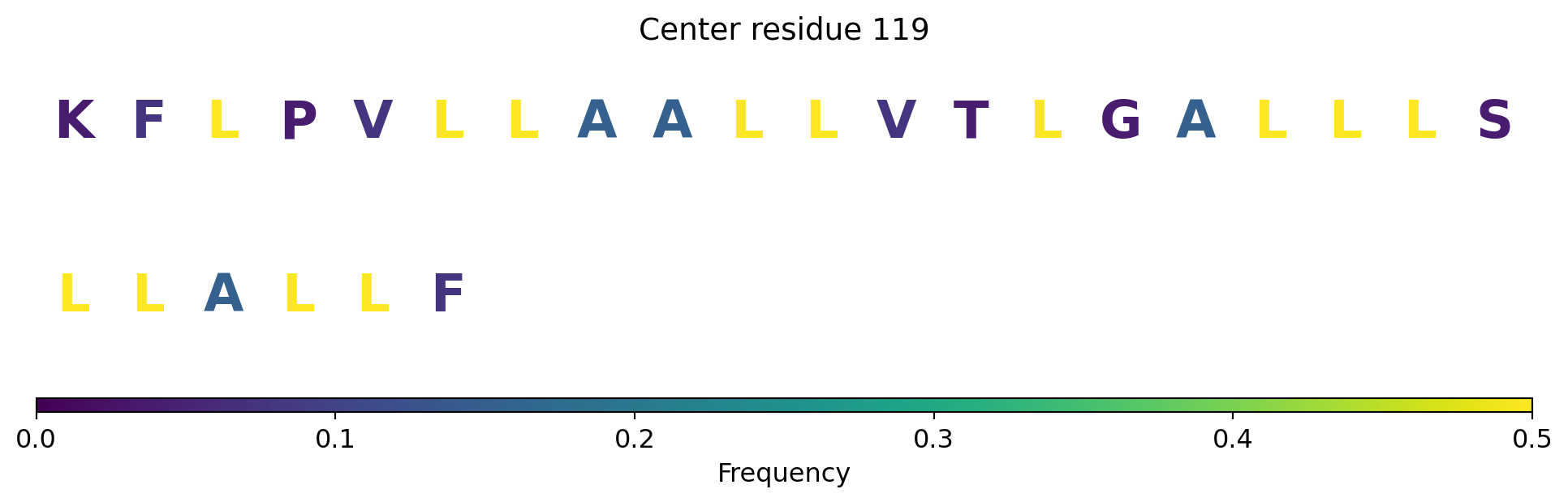 Center residue 119

K F L P V L L A A L L V T L G A L L L S

L L A L L F

0.0 0.1 0.2 0.3 0.4 0.5

Frequency